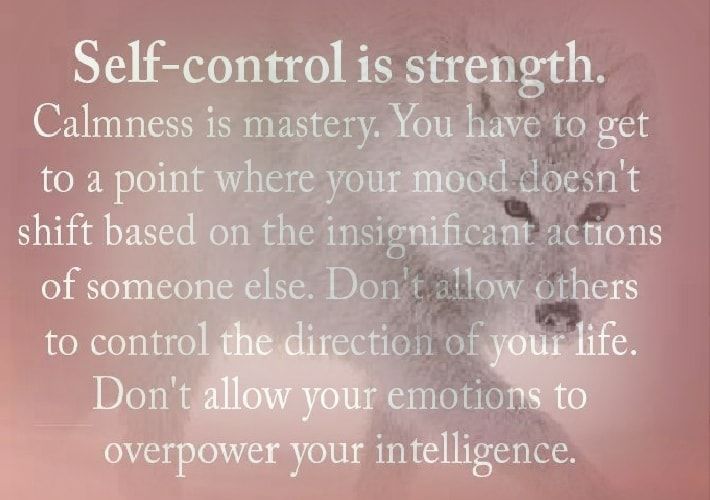 Self-control is strength.

Calmness is mastery. You have to get to a point where your mood doesn't shift based on the insignificant actions of someone else. Don't allow others to control the direction of your life. Don't allow your emotions to overpower your intelligence.